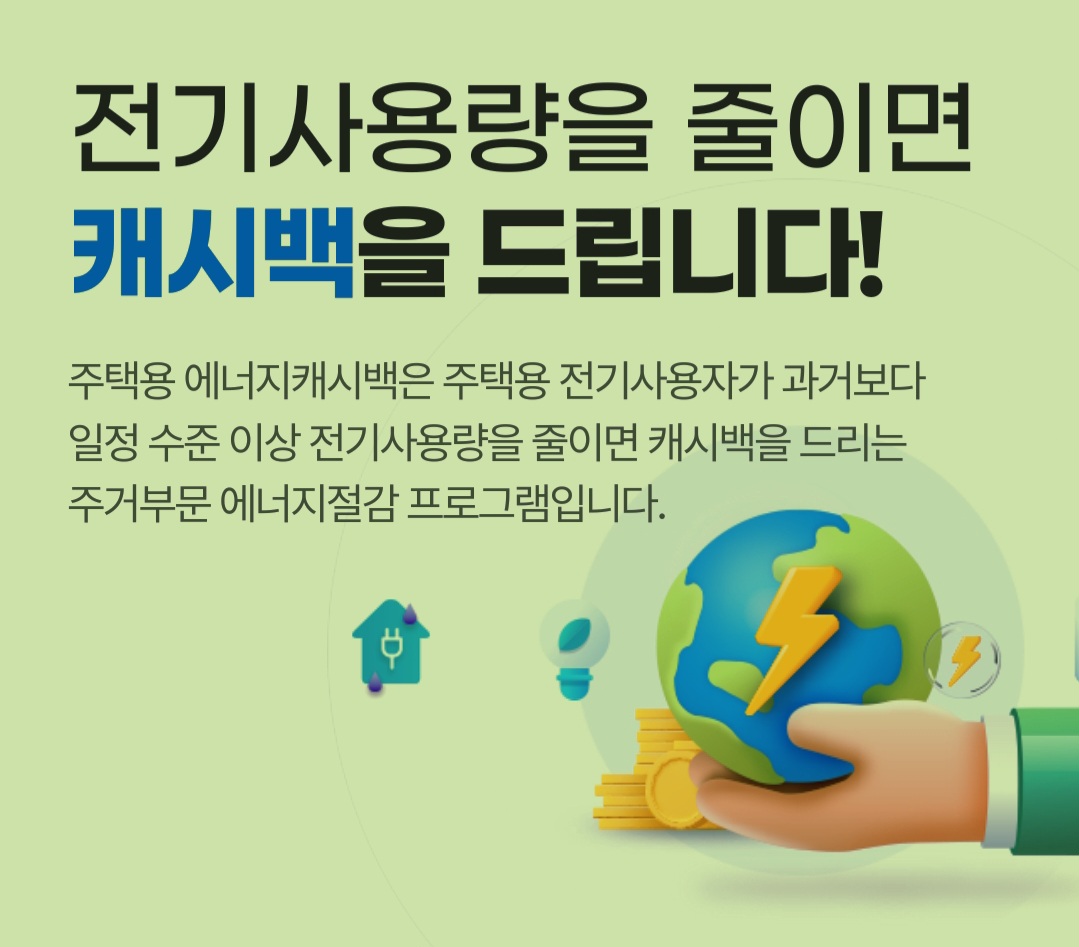 전기사용량을 줄이면
캐시백을 드립니다!

주택용 에너지캐시백은 주택용 전기사용자가 과거보다 일정 수준 이상 전기사용량을 줄이면 캐시백을 드리는 주거부문 에너지절감 프로그램입니다.